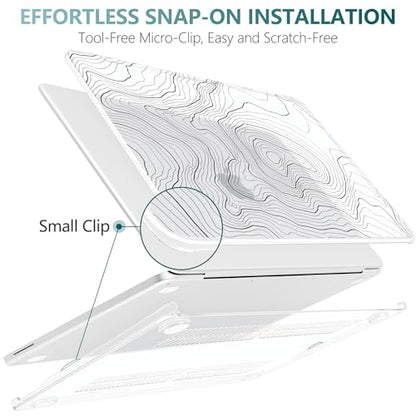 EFFORTLESS SNAP-ON INSTALLATION
Tool-Free Micro-Clip, Easy and Scratch-Free

Small Clip